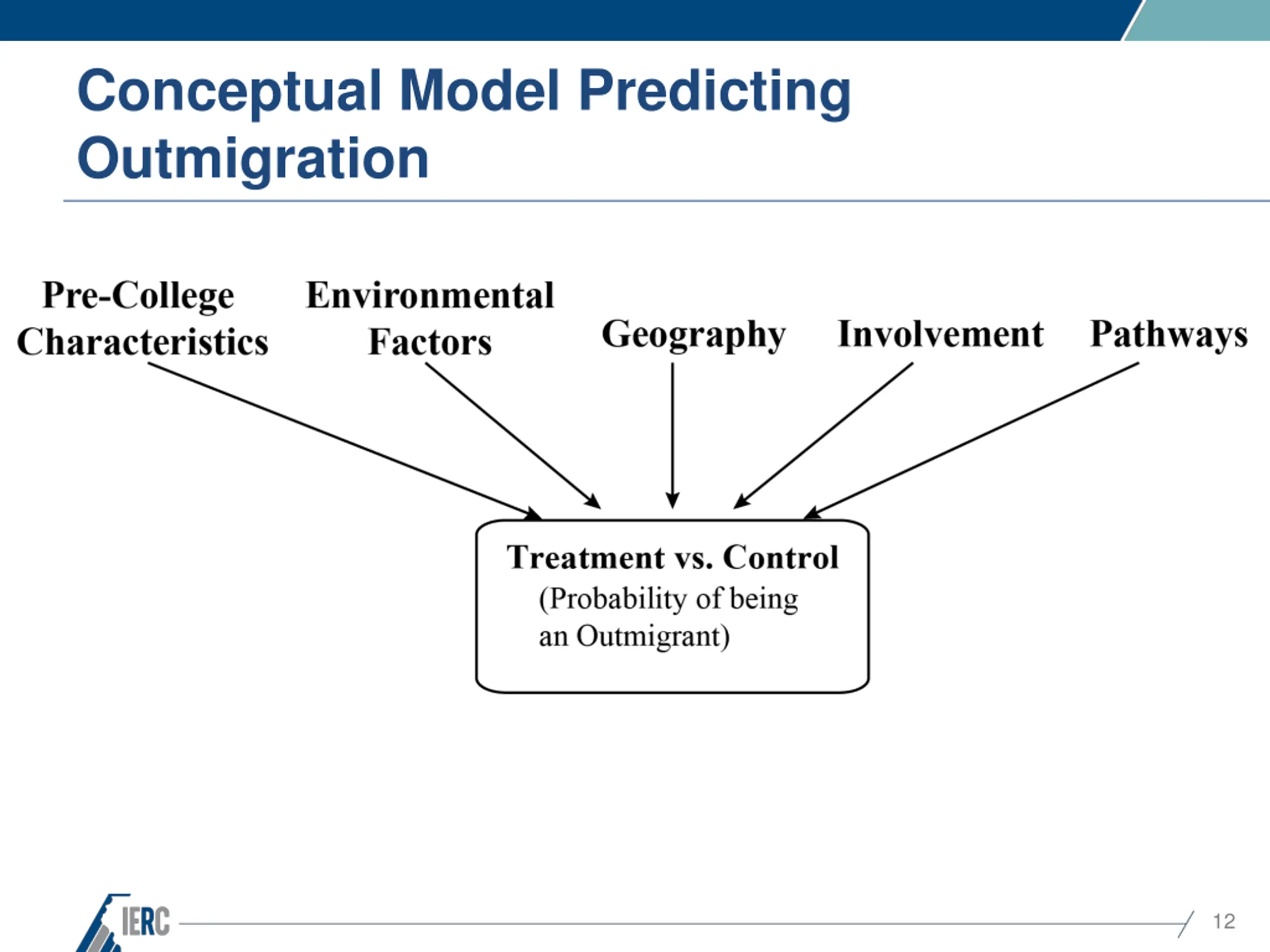 Conceptual Model Predicting Outmigration

Pre-College Characteristics

Environmental Factors

Geography

Involvement

Pathways

Treatment vs. Control
(Probability of being an Outmigrant)

IERC

12